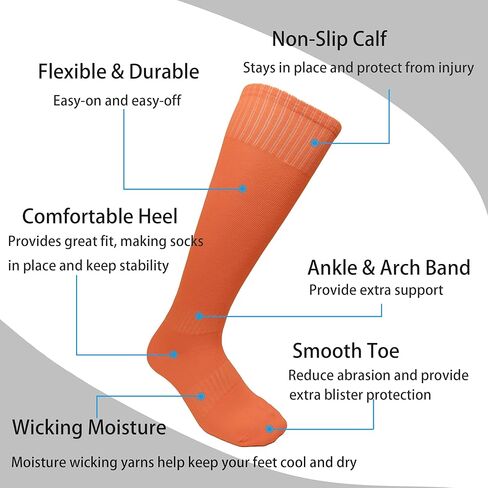 Non-Slip Calf
Stays in place and protect from injury

Flexible & Durable
Easy-on and easy-off

Comfortable Heel
Provides great fit, making socks in place and keep stability

Ankle & Arch Band
Provide extra support

Smooth Toe
Reduce abrasion and provide extra blister protection

Wicking Moisture
Moisture wicking yarns help keep your feet cool and dry